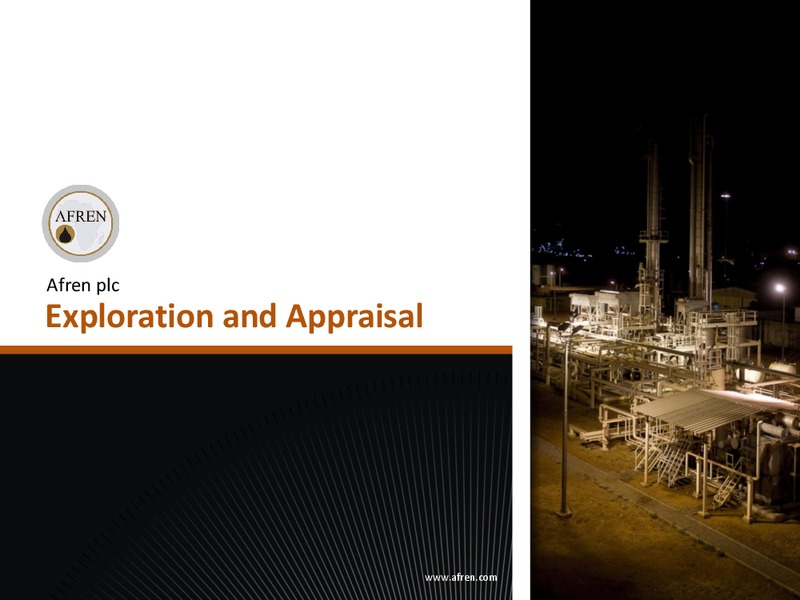 AFREN

Afren plc

Exploration and Appraisal

www.afren.com